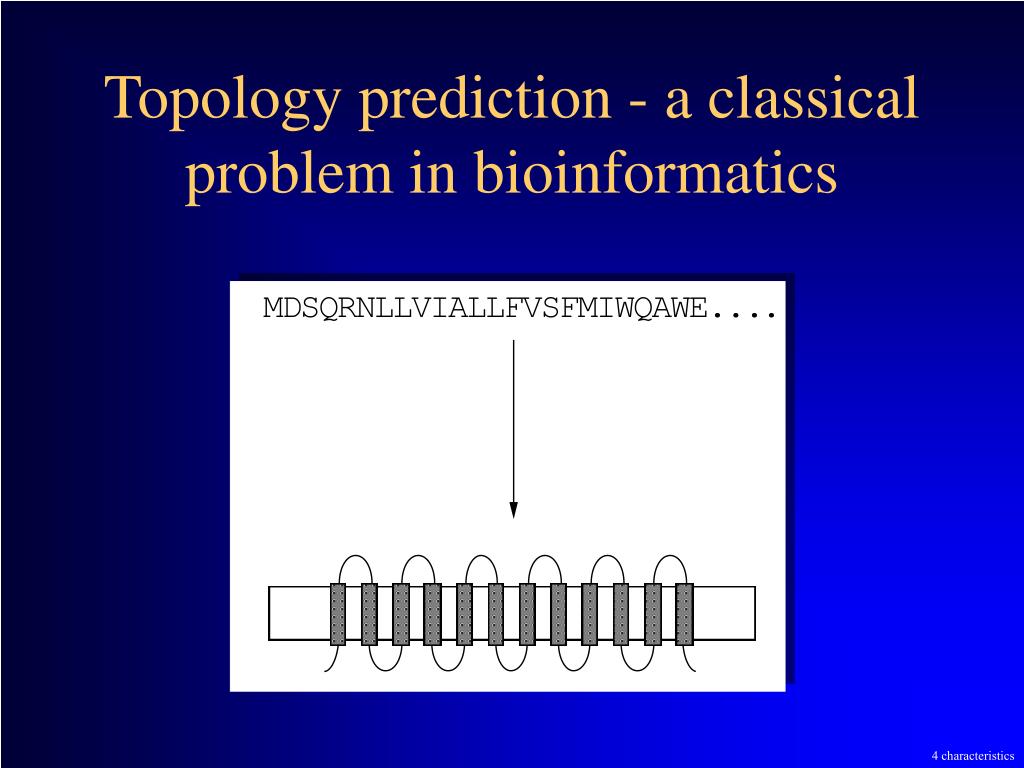 Topology prediction - a classical problem in bioinformatics

MDSQRNLLVIALLFVSFMIWQAWE....

4 characteristics